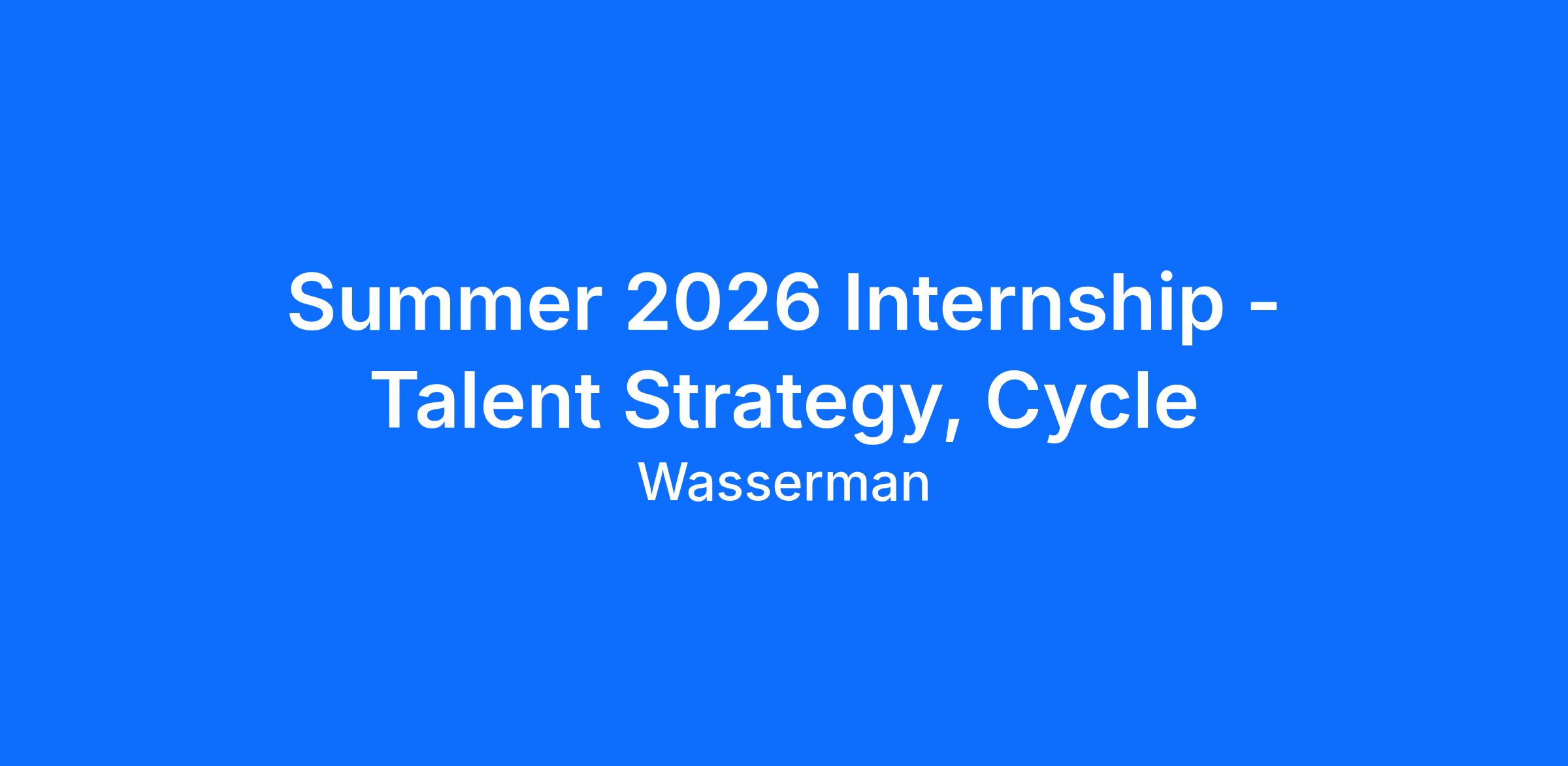 Summer 2026 Internship - Talent Strategy, Cycle

Wasserman